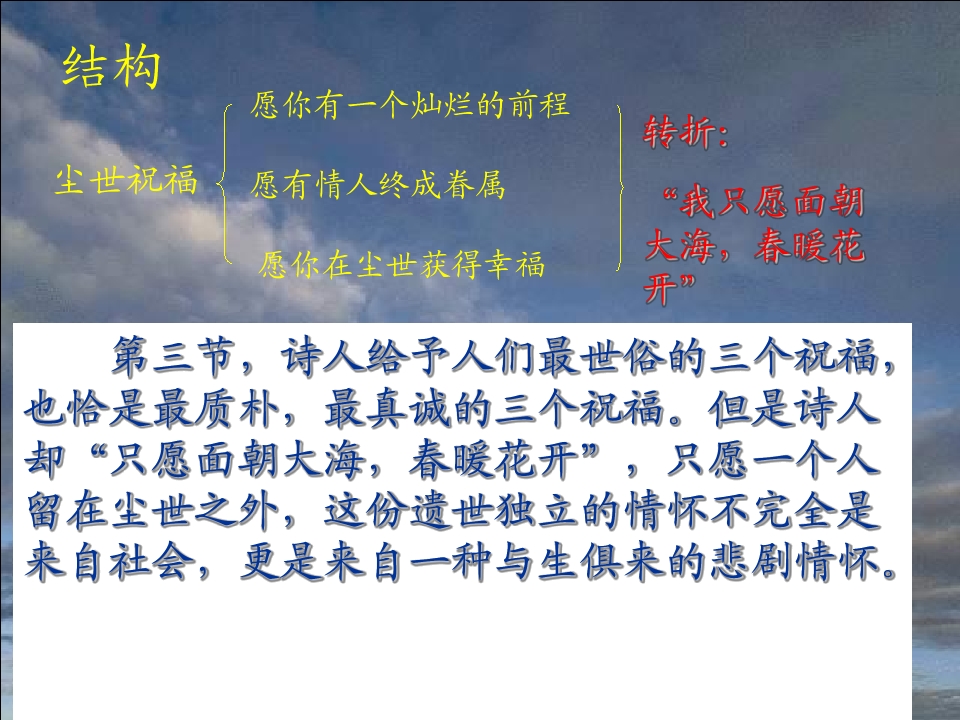 结构

尘世祝福

愿你有一个灿烂的前程

愿有情人终成眷属

愿你在尘世获得幸福

转折：

“我只愿面朝大海，春暖花开”

第三节，诗人给予人们最世俗的三个祝福，也恰是最质朴，最真诚的三个祝福。但是诗人却“只愿面朝大海，春暖花开”，只愿一个人留在尘世之外，这份遗世独立的情怀不完全是来自社会，更是来自一种与生俱来的悲剧情怀。